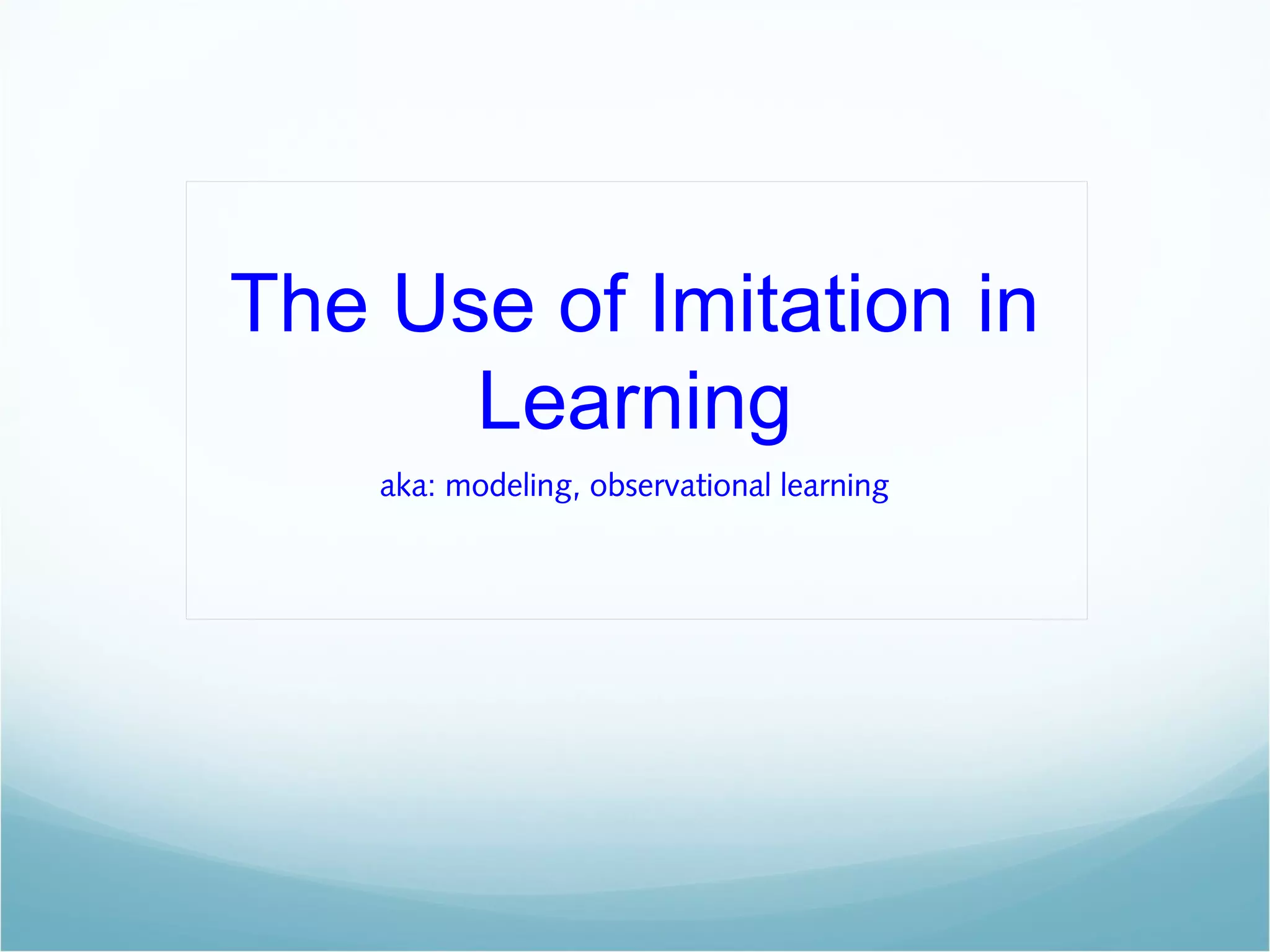 The Use of Imitation in Learning

aka: modeling, observational learning